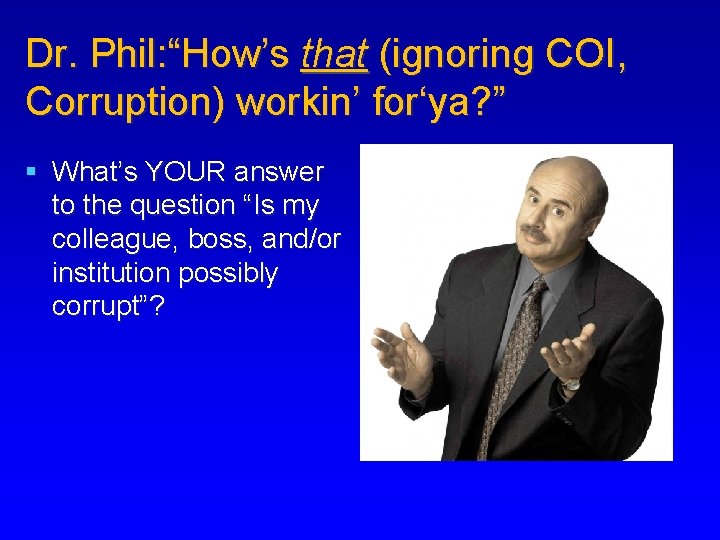 Dr. Phil:“How’s that (ignoring COI, Corruption) workin’ for‘ya?”

▪ What’s YOUR answer to the question “Is my colleague, boss, and/or institution possibly corrupt”?